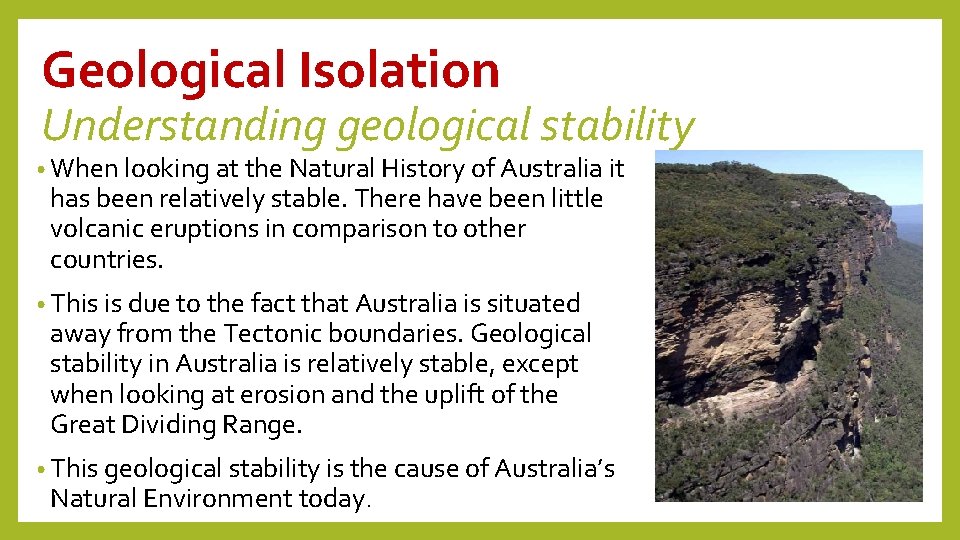 Geological Isolation
Understanding geological stability

• When looking at the Natural History of Australia it has been relatively stable. There have been little volcanic eruptions in comparison to other countries.

• This is due to the fact that Australia is situated away from the Tectonic boundaries. Geological stability in Australia is relatively stable, except when looking at erosion and the uplift of the Great Dividing Range.

• This geological stability is the cause of Australia's Natural Environment today.